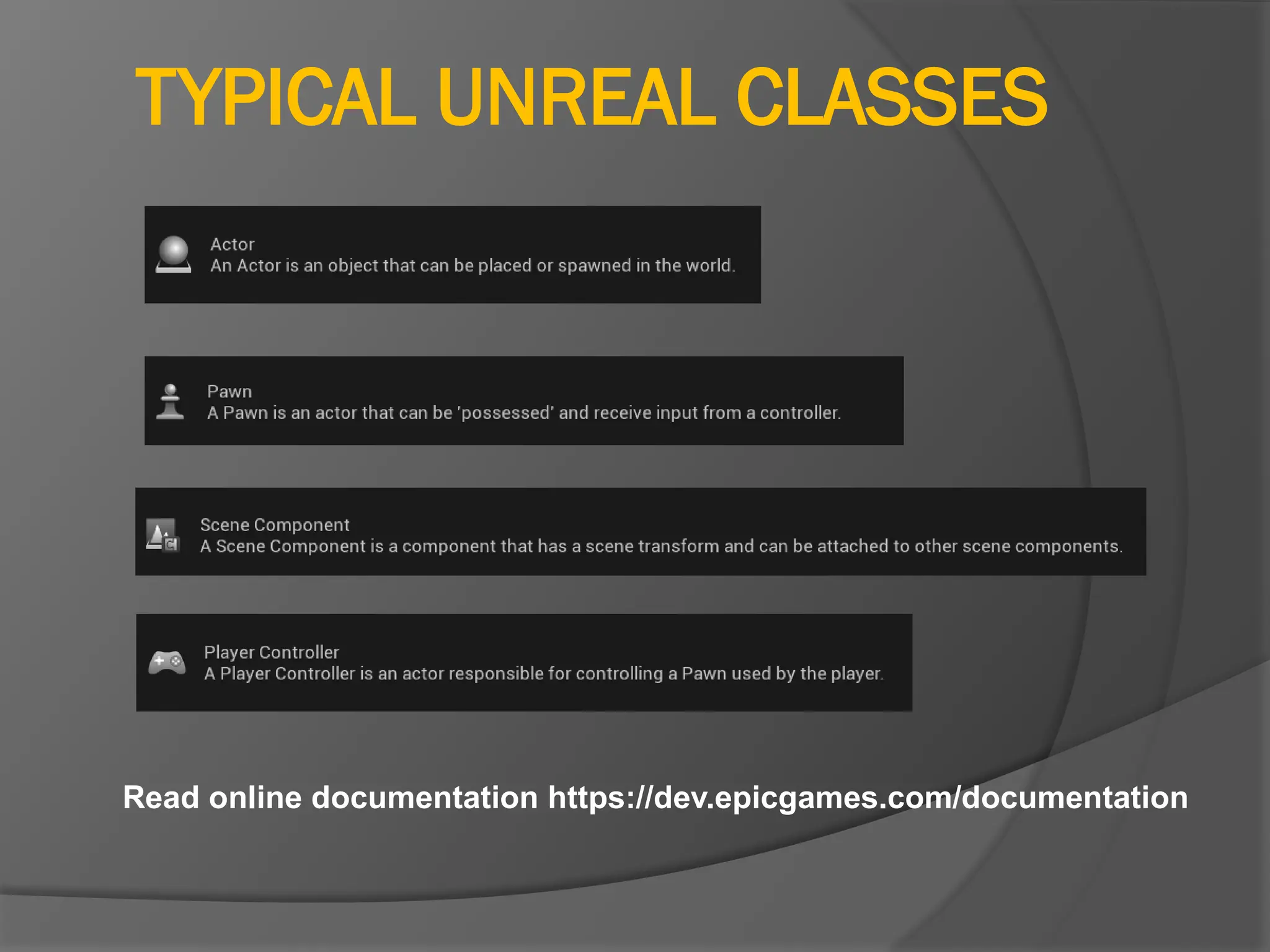 TYPICAL UNREAL CLASSES

Actor
An Actor is an object that can be placed or spawned in the world.

Pawn
A Pawn is an actor that can be 'possessed' and receive input from a controller.

Scene Component
A Scene Component is a component that has a scene transform and can be attached to other scene components.

Player Controller
A Player Controller is an actor responsible for controlling a Pawn used by the player.

Read online documentation https://dev.epicgames.com/documentation